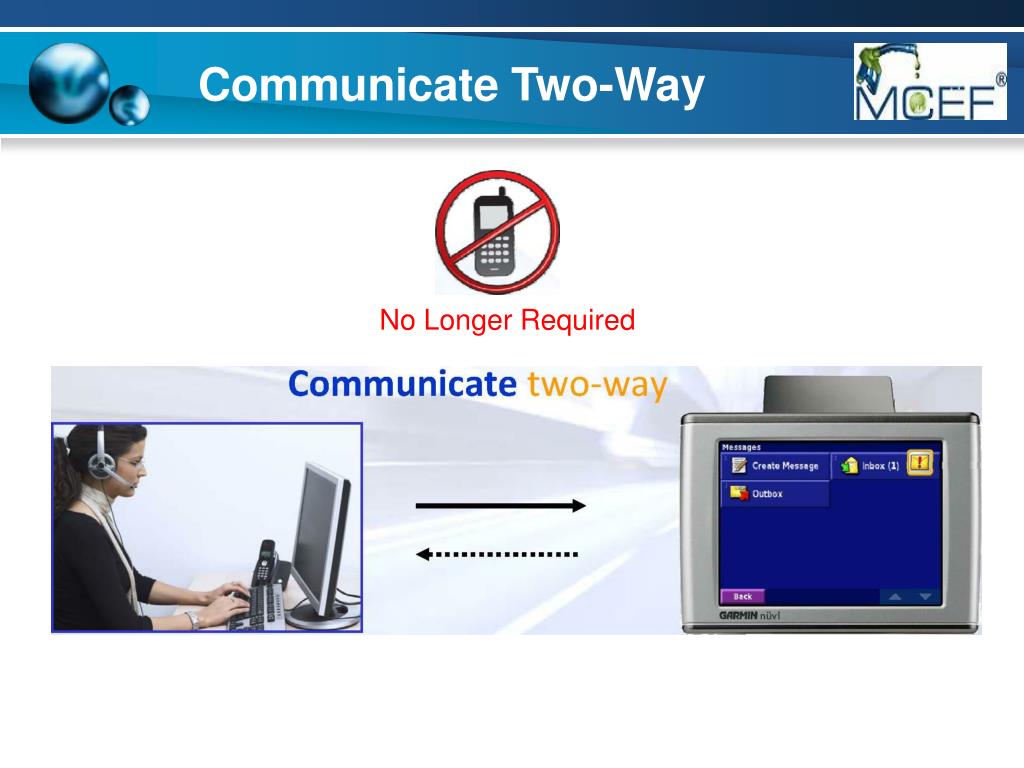 Communicate Two-Way

MCEF®

No Longer Required

Communicate two-way

Messages
Create Message
Inbox (1)
Outbox
Back

GARMIN nüvi